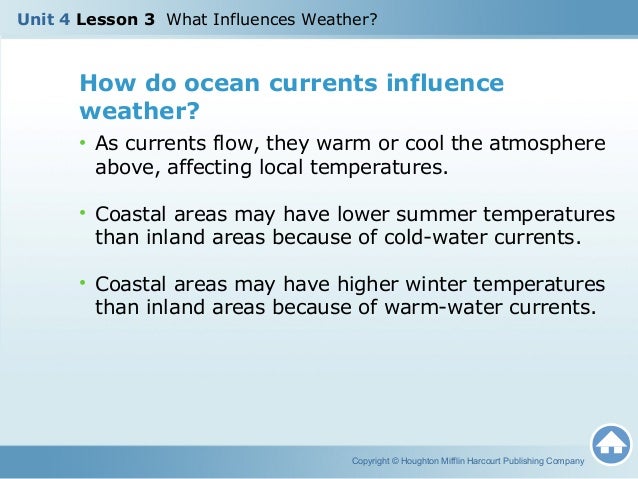 Unit 4 Lesson 3 What Influences Weather?

How do ocean currents influence weather?

• As currents flow, they warm or cool the atmosphere above, affecting local temperatures.

• Coastal areas may have lower summer temperatures than inland areas because of cold-water currents.

• Coastal areas may have higher winter temperatures than inland areas because of warm-water currents.

Copyright © Houghton Mifflin Harcourt Publishing Company